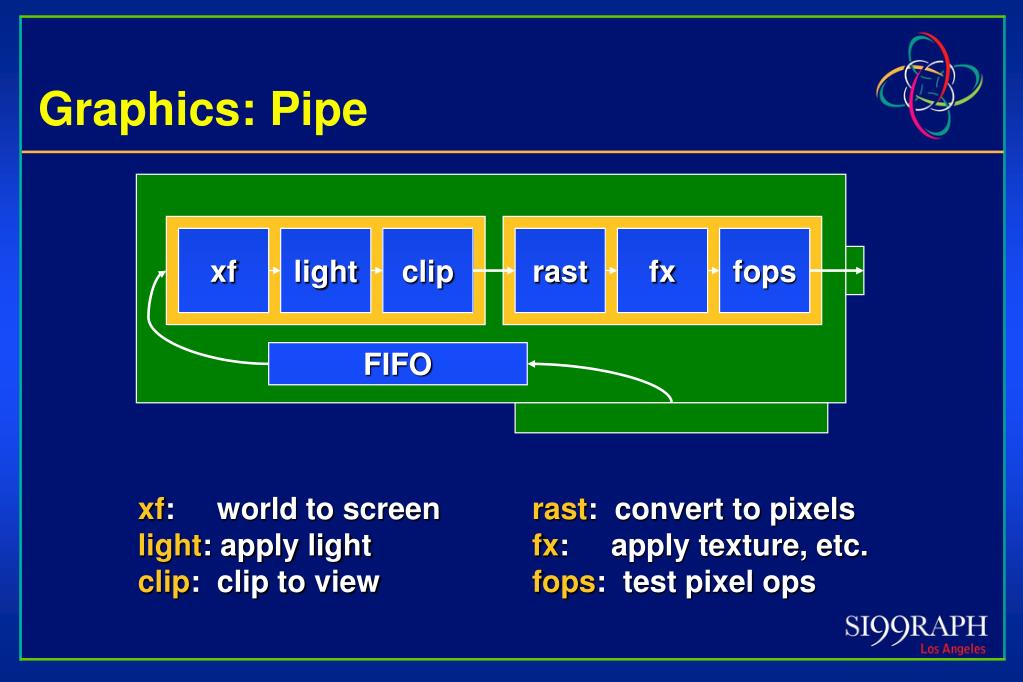 Graphics: Pipe

xf light clip rast fx fops

FIFO

xf: world to screen
light: apply light
clip: clip to view

rast: convert to pixels
fx: apply texture, etc.
fops: test pixel ops

SI99RAPH
Los Angeles